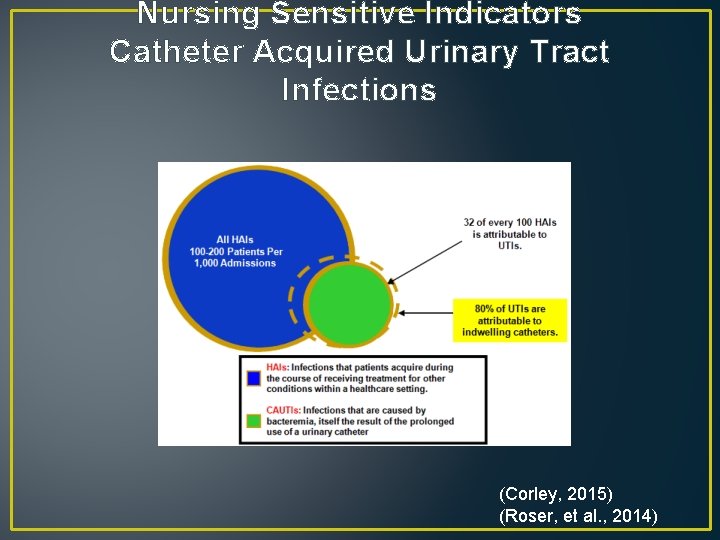 Nursing Sensitive Indicators
Catheter Acquired Urinary Tract Infections

All HAIs
100-200 Patients Per
1,000 Admissions

32 of every 100 HAIs is attributable to UTIs.

80% of UTIs are attributable to indwelling catheters.

HAIs: Infections that patients acquire during the course of receiving treatment for other conditions within a healthcare setting.

CAUTIs: Infections that are caused by bacteremia, itself the result of the prolonged use of a urinary catheter

(Corley, 2015)
(Roser, et al., 2014)